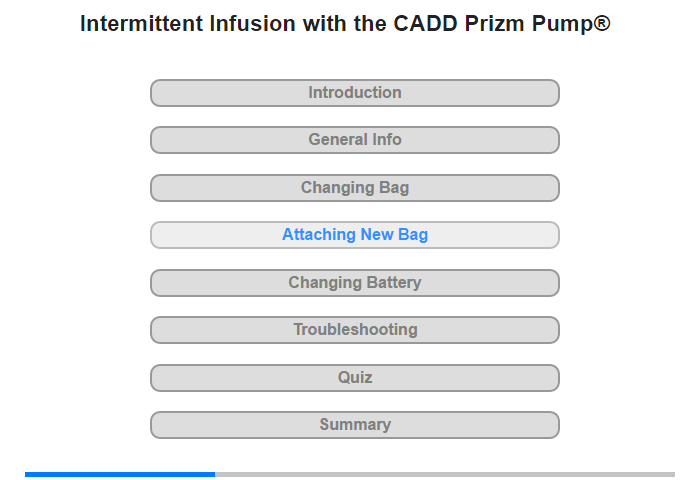 Intermittent Infusion with the CADD Prizm Pump®

Introduction

General Info

Changing Bag

Attaching New Bag

Changing Battery

Troubleshooting

Quiz

Summary